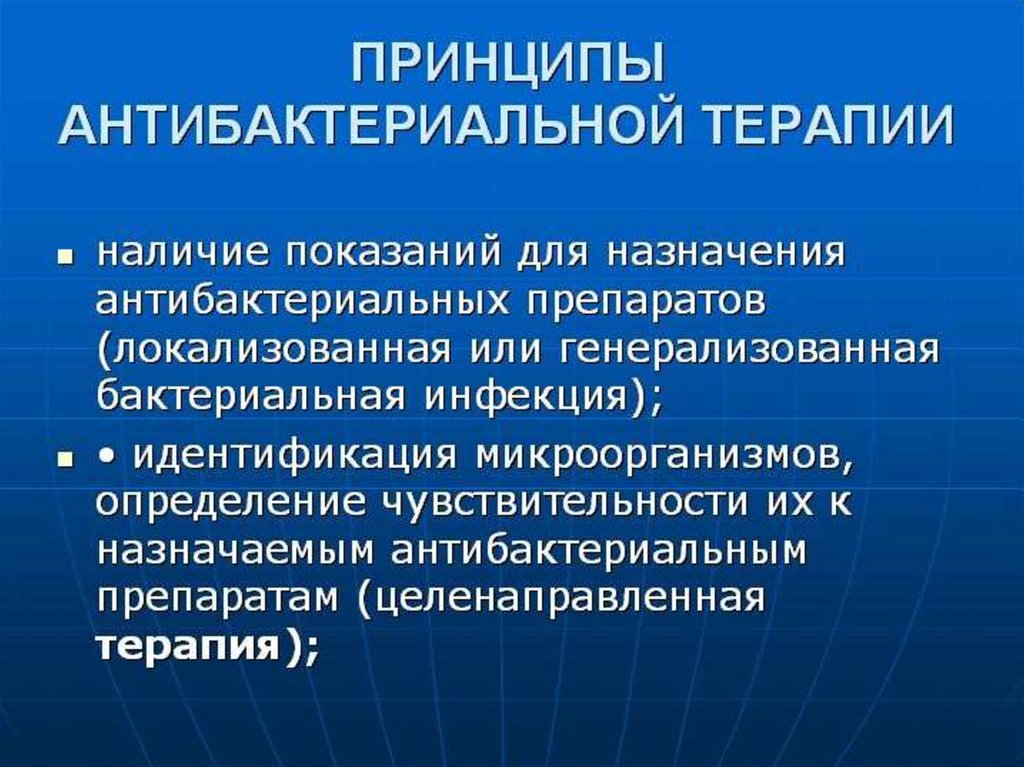 ПРИНЦИПЫ АНТИБАКТЕРИАЛЬНОЙ ТЕРАПИИ

▪ наличие показаний для назначения антибактериальных препаратов (локализованная или генерализованная бактериальная инфекция);

▪ • идентификация микроорганизмов, определение чувствительности их к назначаемым антибактериальным препаратам (целенаправленная терапия);